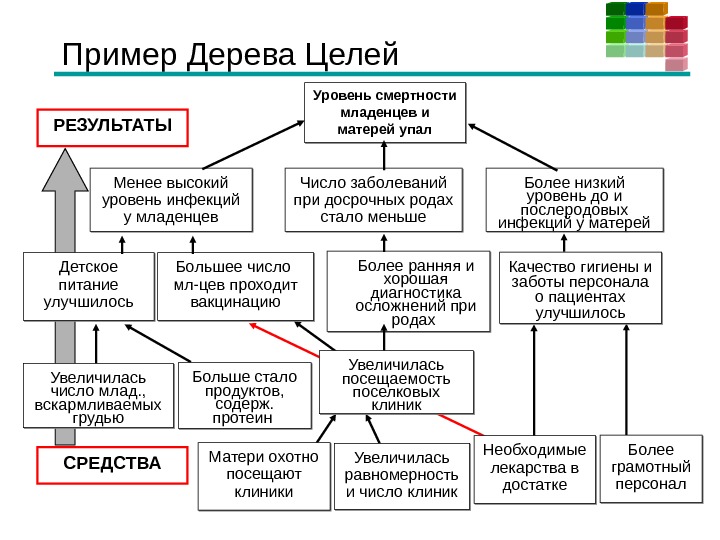 Пример Дерева Целей

РЕЗУЛЬТАТЫ

Уровень смертности младенцев и матерей упал

Менее высокий уровень инфекций у младенцев

Число заболеваний при досрочных родах стало меньше

Более низкий уровень до и послеродовых инфекций у матерей

Детское питание улучшилось

Большее число мл-цев проходит вакцинацию

Более ранняя и хорошая диагностика осложнений при родах

Качество гигиены и заботы персонала о пациентах улучшилось

Увеличилась число млад., вскармливаемых грудью

Больше стало продуктов, содерж. протеин

Увеличилась посещаемость поселковых клиник

СРЕДСТВА

Матери охотно посещают клиники

Увеличилась равномерность и число клиник

Необходимые лекарства в достатке

Более грамотный персонал